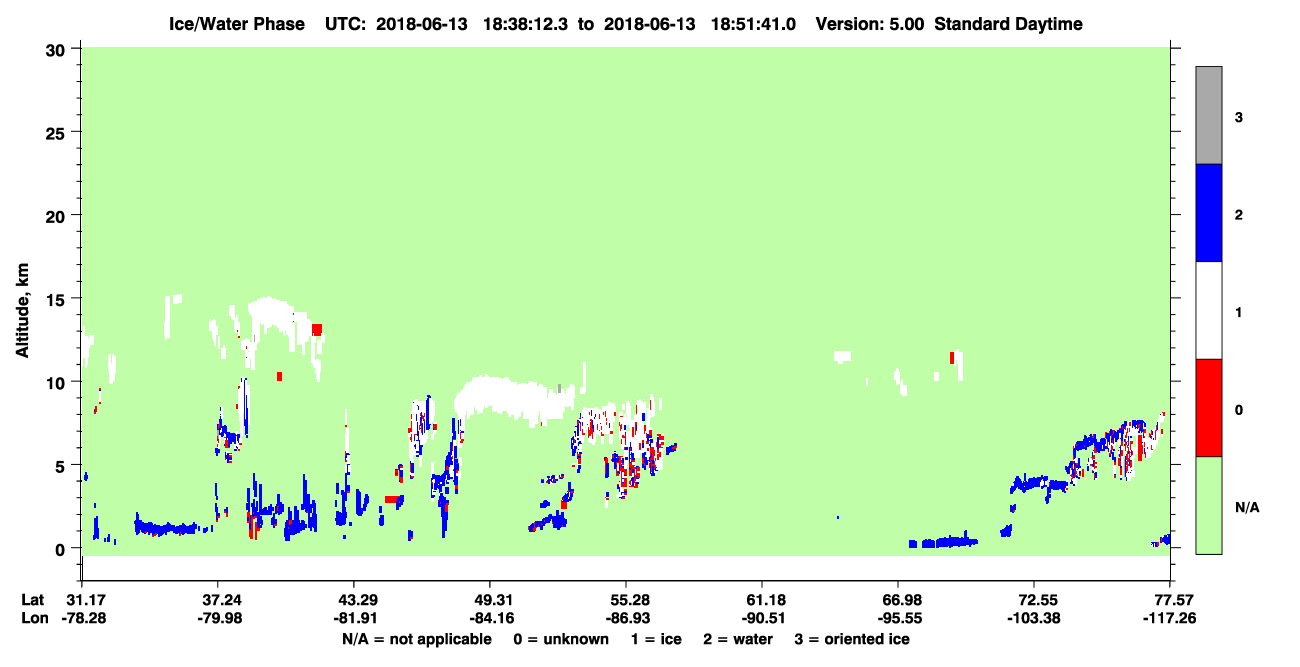 Ice/Water Phase UTC: 2018-06-13 18:38:12.3 to 2018-06-13 18:51:41.0 Version: 5.00 Standard Daytime

Altitude, km

30
25
20
15
10
5
0

3
2
1
0
N/A

Lat 31.17 37.24 43.29 49.31 55.28 61.18 66.98 72.55 77.57
Lon -78.28 -79.98 -81.91 -84.16 -86.93 -90.51 -95.55 -103.38 -117.26

N/A = not applicable 0 = unknown 1 = ice 2 = water 3 = oriented ice